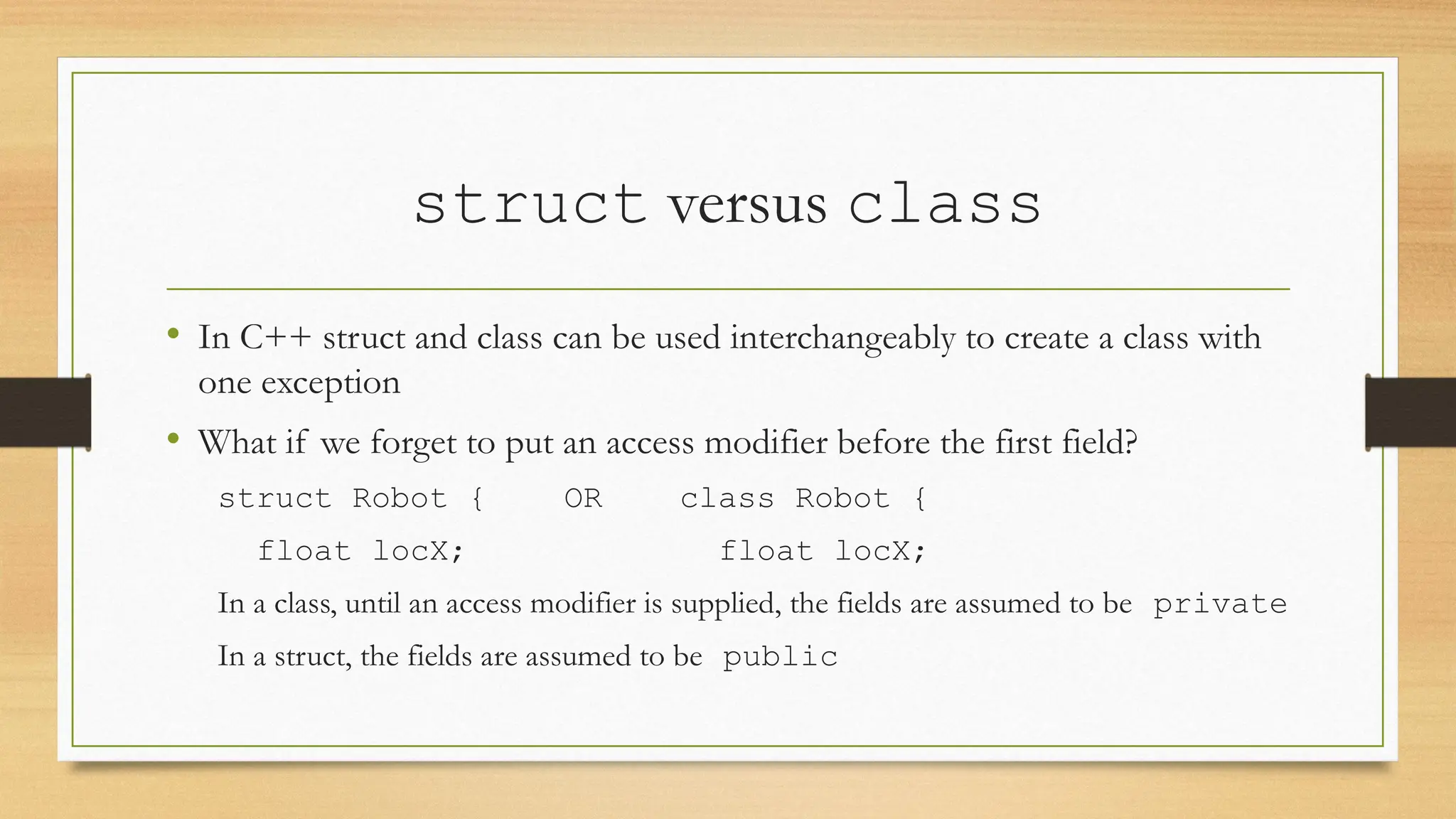 struct versus class

• In C++ struct and class can be used interchangeably to create a class with one exception

• What if we forget to put an access modifier before the first field?

struct Robot {     OR     class Robot {

float locX;     float locX;

In a class, until an access modifier is supplied, the fields are assumed to be private

In a struct, the fields are assumed to be public